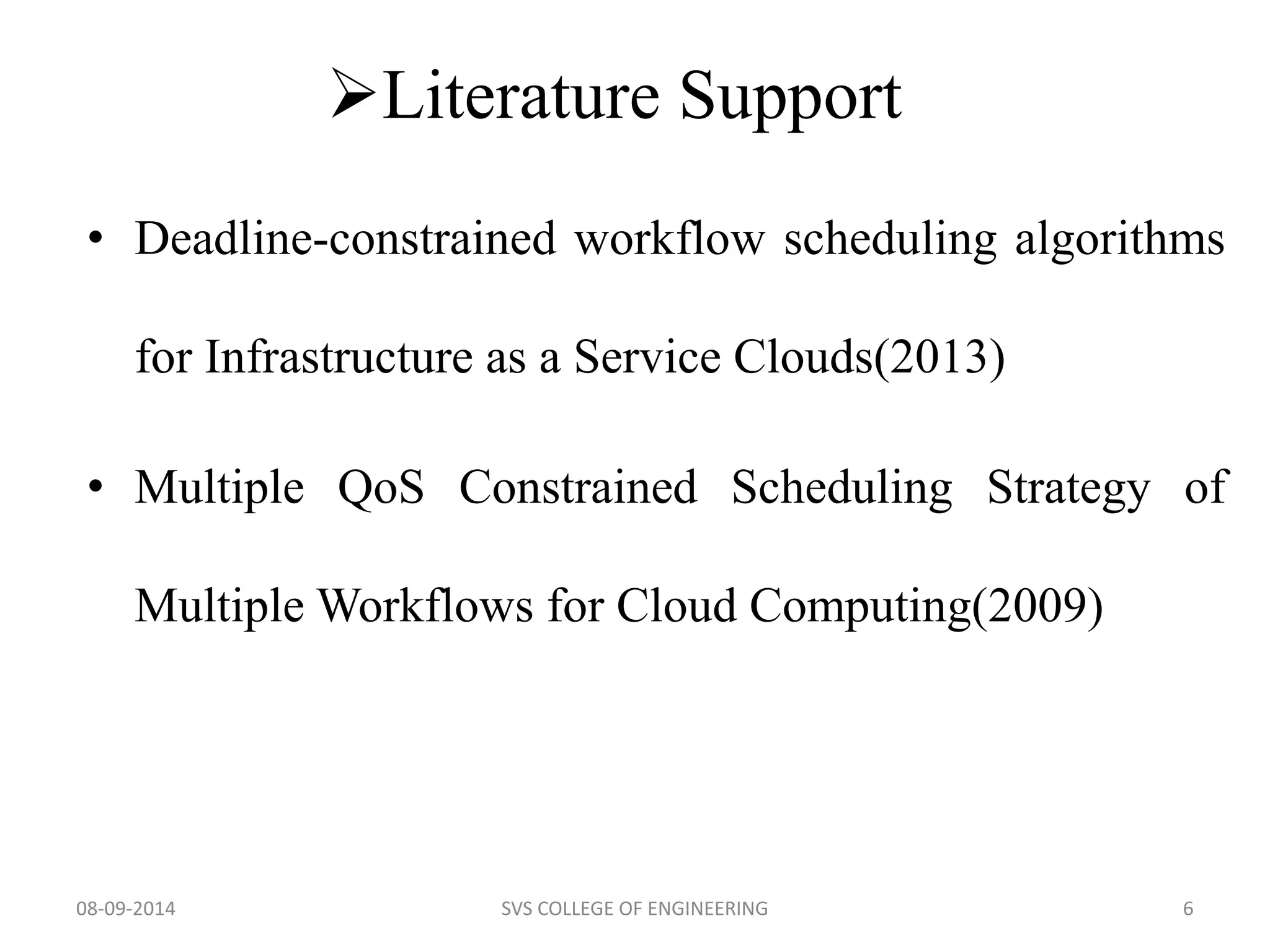 ➢Literature Support

• Deadline-constrained workflow scheduling algorithms for Infrastructure as a Service Clouds(2013)

• Multiple QoS Constrained Scheduling Strategy of Multiple Workflows for Cloud Computing(2009)

08-09-2014
SVS COLLEGE OF ENGINEERING
6